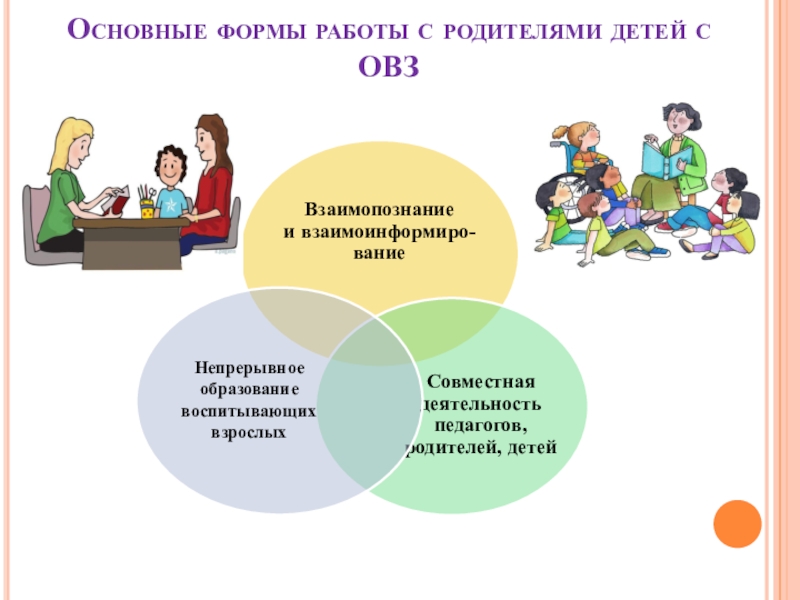 Основные формы работы с родителями детей с ОВЗ

Взаимопознание и взаимоинформирование

Непрерывное образование воспитывающих взрослых

Совместная деятельность педагогов, родителей, детей